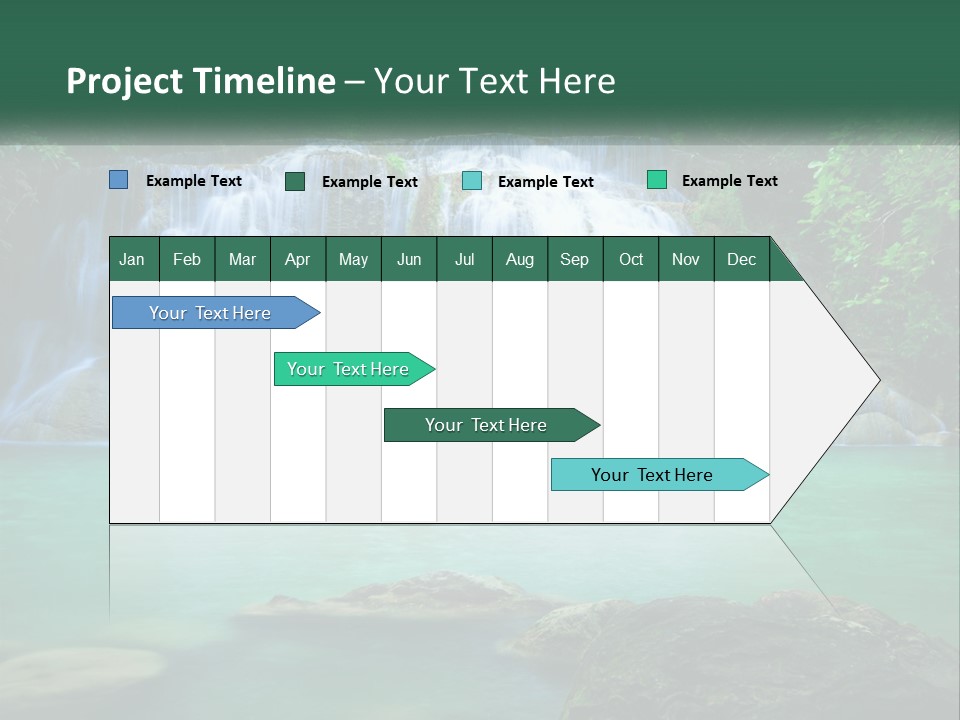 Project Timeline – Your Text Here

Example Text Example Text Example Text Example Text

| Jan | Feb | Mar | Apr | May | Jun | Jul | Aug | Sep | Oct | Nov | Dec |
|---|---|---|---|---|---|---|---|---|---|---|---|

Your Text Here

Your Text Here

Your Text Here

Your Text Here